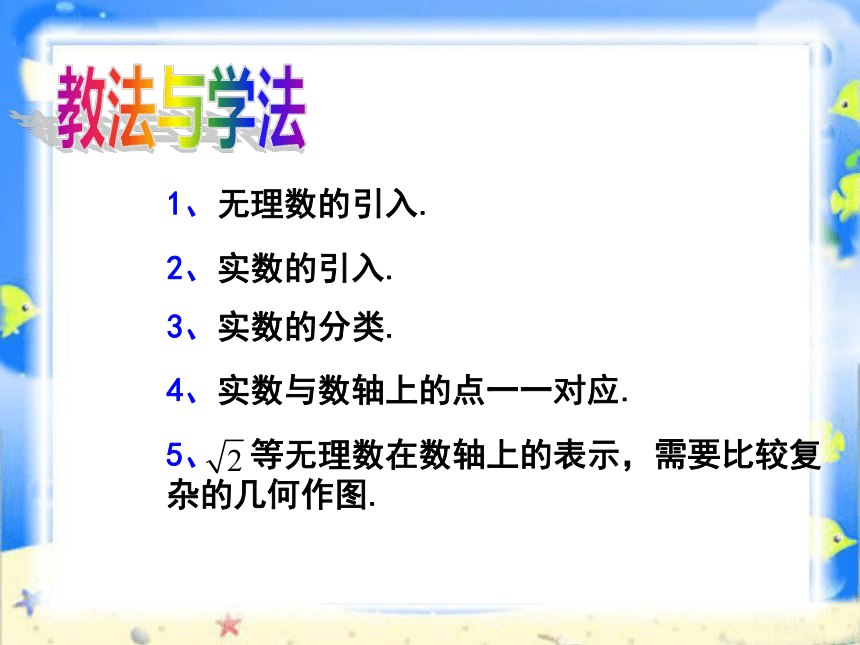 教法与学法

1、无理数的引入.

2、实数的引入.

3、实数的分类.

4、实数与数轴上的点一一对应.

5、$\sqrt{2}$ 等无理数在数轴上的表示，需要比较复杂的几何作图.